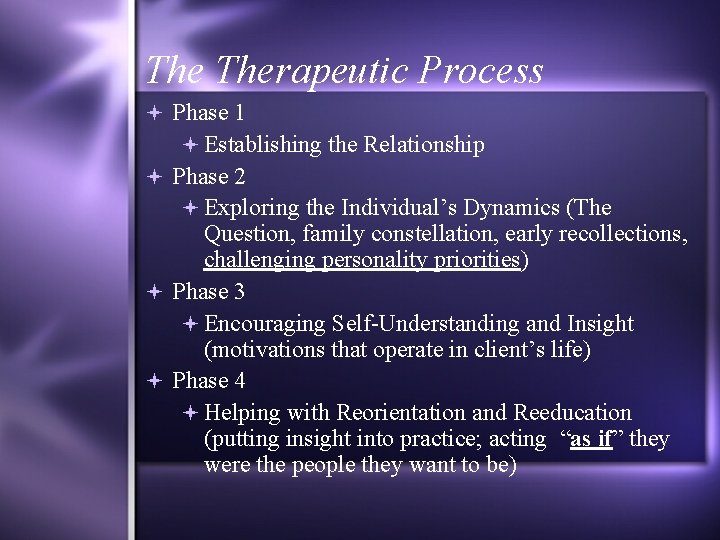 The Therapeutic Process

Phase 1

Establishing the Relationship

Phase 2

Exploring the Individual’s Dynamics (The Question, family constellation, early recollections, challenging personality priorities)

Phase 3

Encouraging Self-Understanding and Insight (motivations that operate in client’s life)

Phase 4

Helping with Reorientation and Reeducation (putting insight into practice; acting “as if” they were the people they want to be)